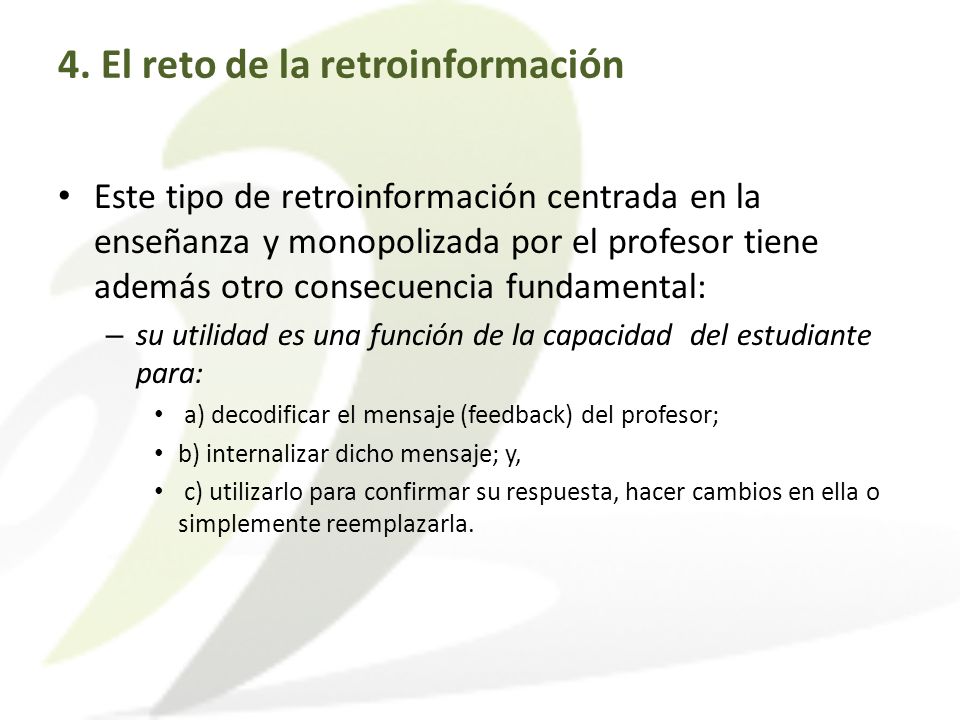 4. El reto de la retroinformación

• Este tipo de retroinformación centrada en la enseñanza y monopolizada por el profesor tiene además otro consecuencia fundamental:

– su utilidad es una función de la capacidad del estudiante para:

• a) decodificar el mensaje (feedback) del profesor;

• b) internalizar dicho mensaje; y,

• c) utilizarlo para confirmar su respuesta, hacer cambios en ella o simplemente reemplazarla.